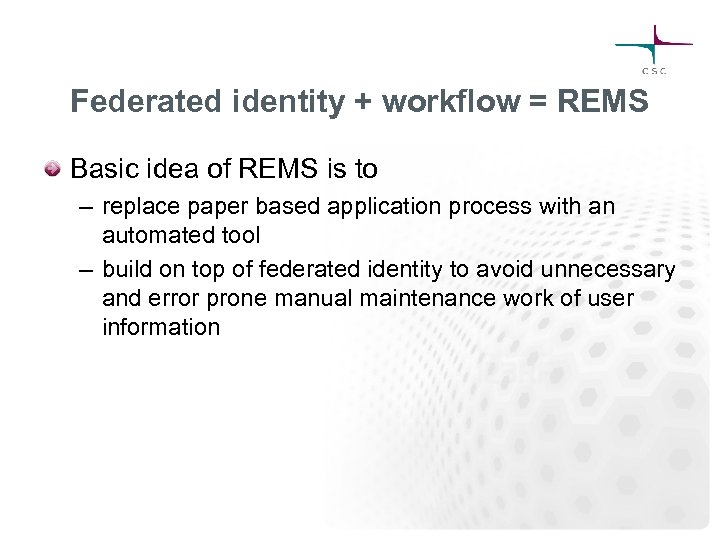 CSC

Federated identity + workflow = REMS

Basic idea of REMS is to

– replace paper based application process with an automated tool

– build on top of federated identity to avoid unnecessary and error prone manual maintenance work of user information